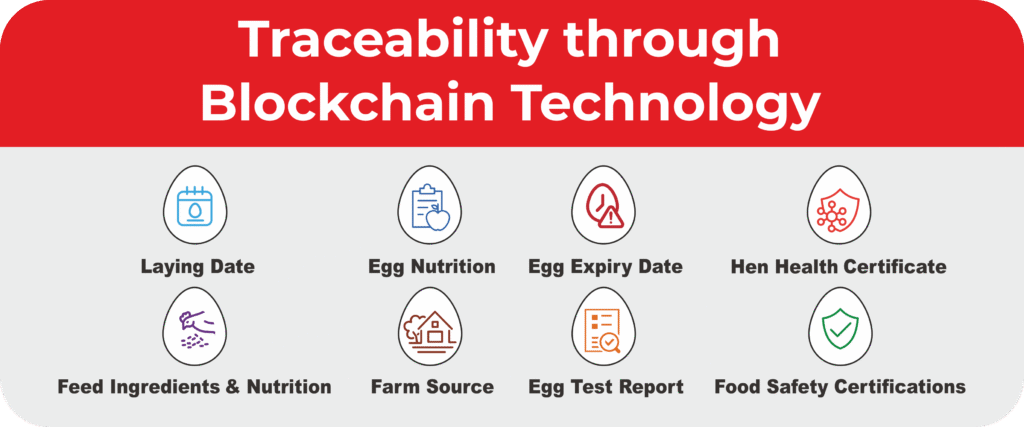 Traceability through Blockchain Technology

Laying Date

Egg Nutrition

Egg Expiry Date

Hen Health Certificate

Feed Ingredients & Nutrition

Farm Source

Egg Test Report

Food Safety Certifications